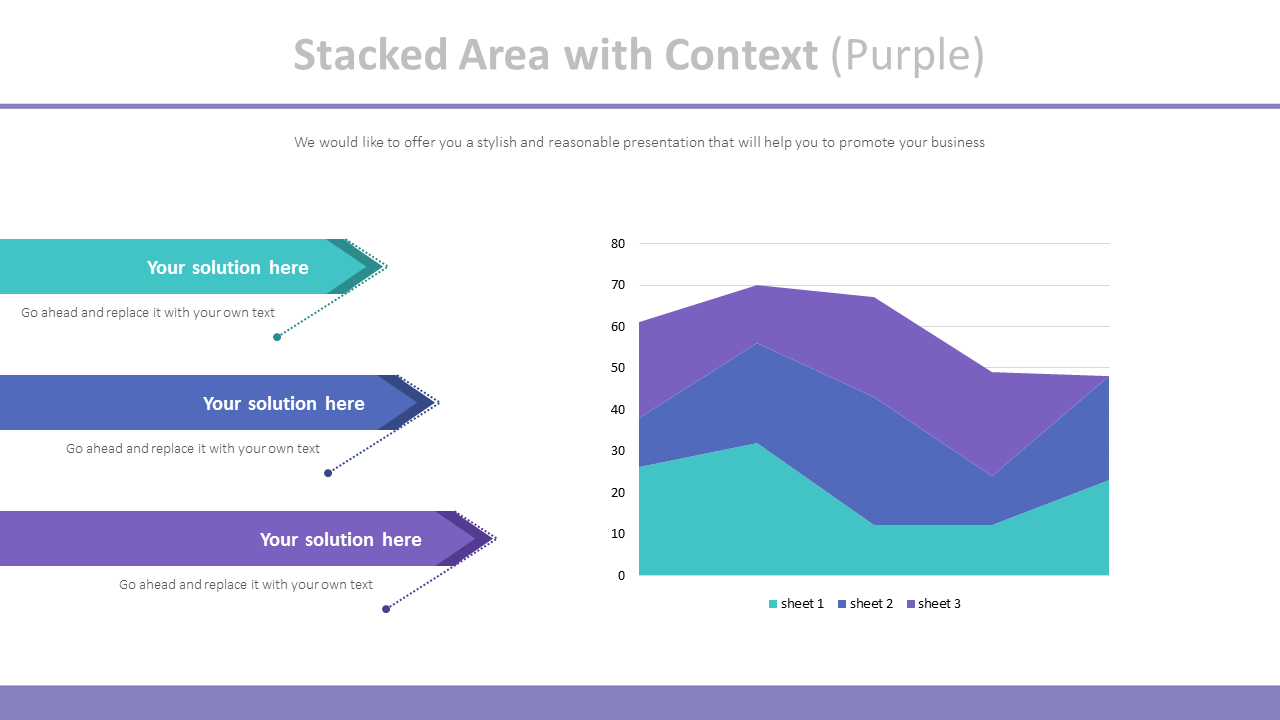 Stacked Area with Context (Purple)

We would like to offer you a stylish and reasonable presentation that will help you to promote your business

Your solution here

Go ahead and replace it with your own text

Your solution here

Go ahead and replace it with your own text

Your solution here

Go ahead and replace it with your own text

80
70
60
50
40
30
20
10
0

sheet 1 sheet 2 sheet 3